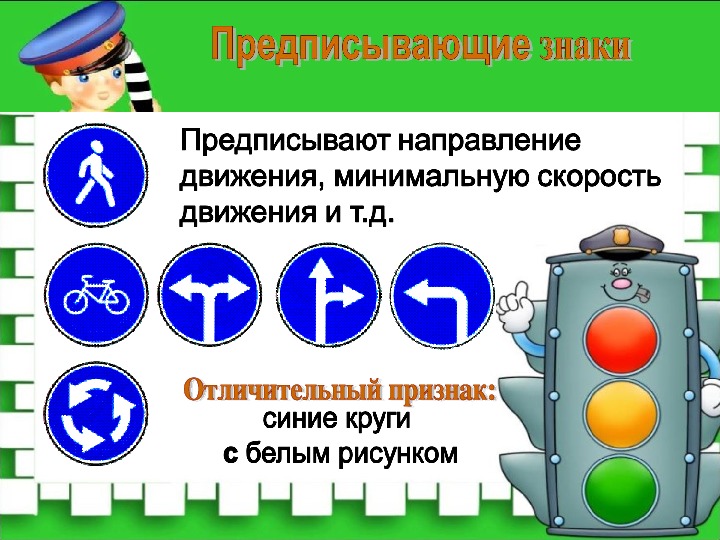 Предписывающие знаки

Предписывают направление движения, минимальную скорость движения и т.д.

Отличительный признак:
синие круги
с белым рисунком